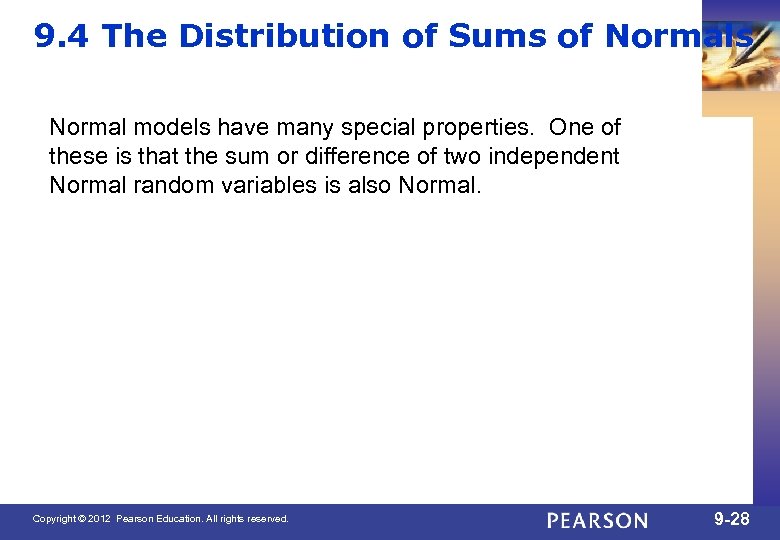 9.4 The Distribution of Sums of Normals

Normal models have many special properties. One of these is that the sum or difference of two independent Normal random variables is also Normal.

Copyright © 2012 Pearson Education. All rights reserved.

PEARSON

9-28